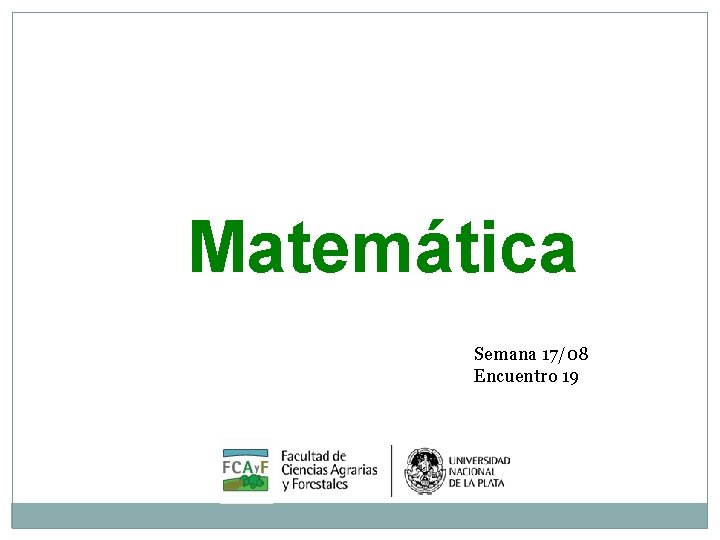 Matemática

Semana 17/08
Encuentro 19

FCAyF Facultad de Ciencias Agrarias y Forestales

UNIVERSIDAD NACIONAL DE LA PLATA